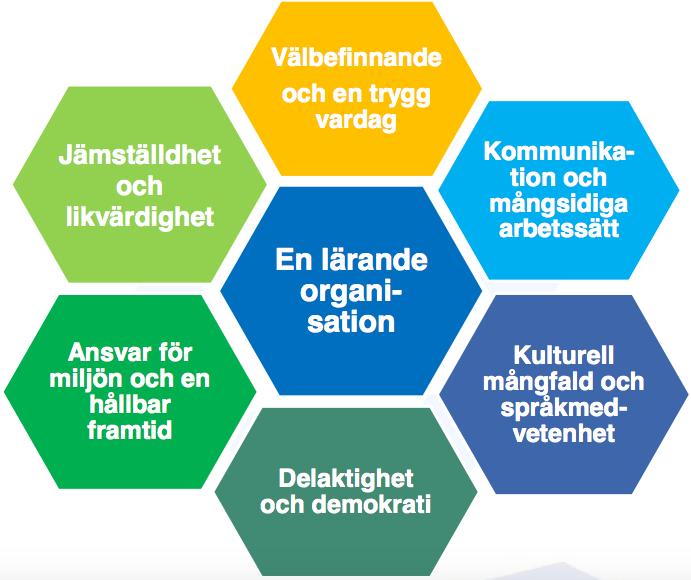 Välbefinnande och en trygg vardag

Jämställdhet och likvärdighet

Kommunikation och mångsidiga arbetssätt

En lärande organisation

Ansvar för miljön och en hållbar framtid

Kulturell mångfald och språkmedvetenhet

Delaktighet och demokrati